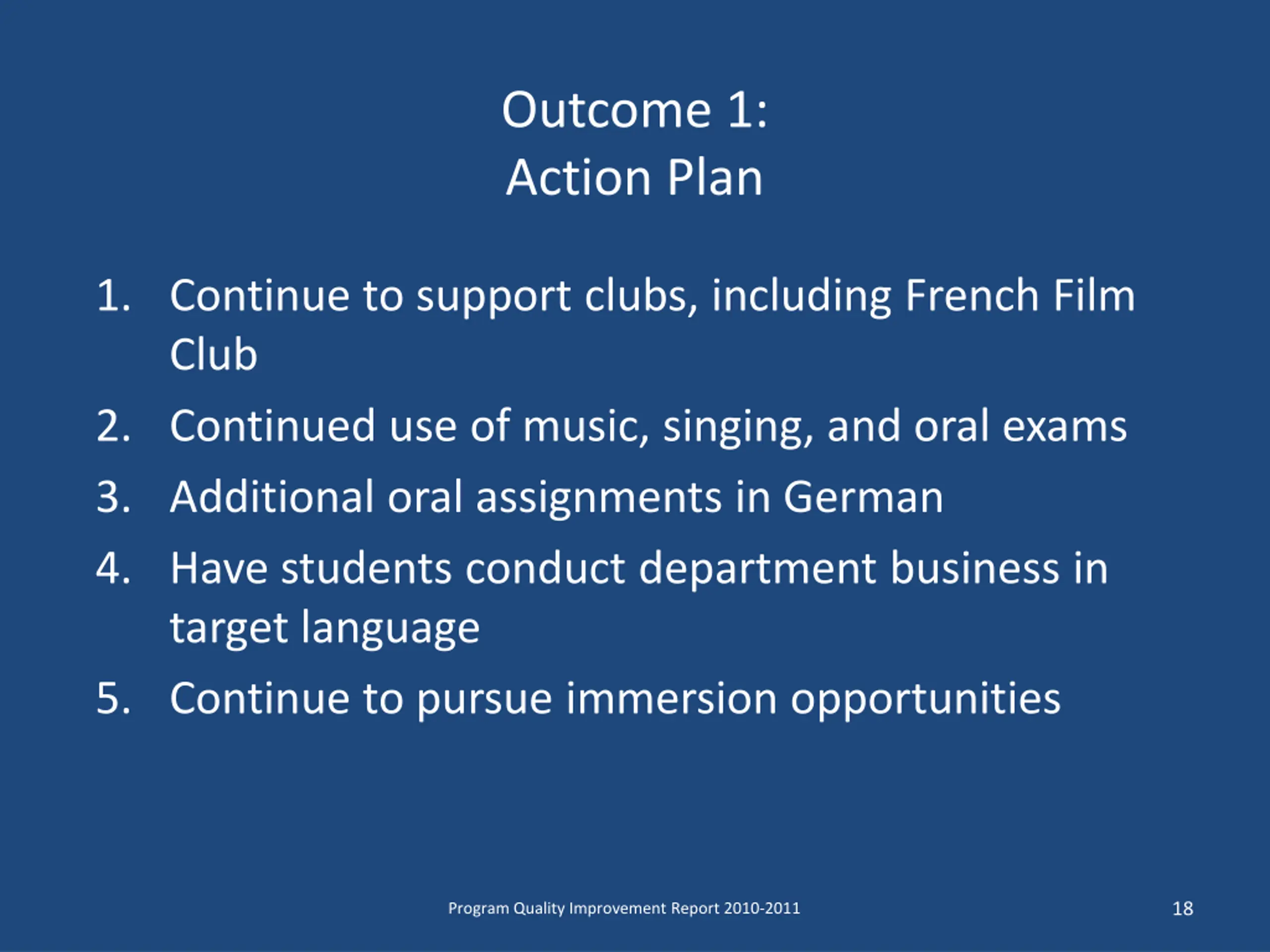 Outcome 1:
Action Plan

1. Continue to support clubs, including French Film Club
2. Continued use of music, singing, and oral exams
3. Additional oral assignments in German
4. Have students conduct department business in target language
5. Continue to pursue immersion opportunities

Program Quality Improvement Report 2010-2011

18